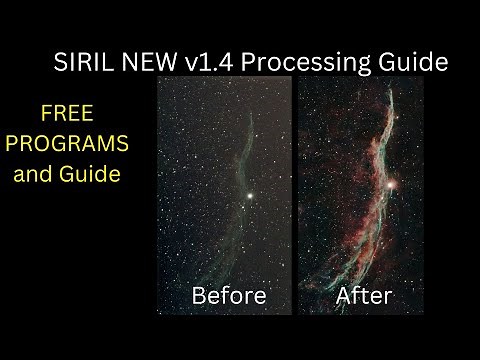 SIRIL NEW v1.4 Processing Guide

FREE PROGRAMS and Guide

Before

After